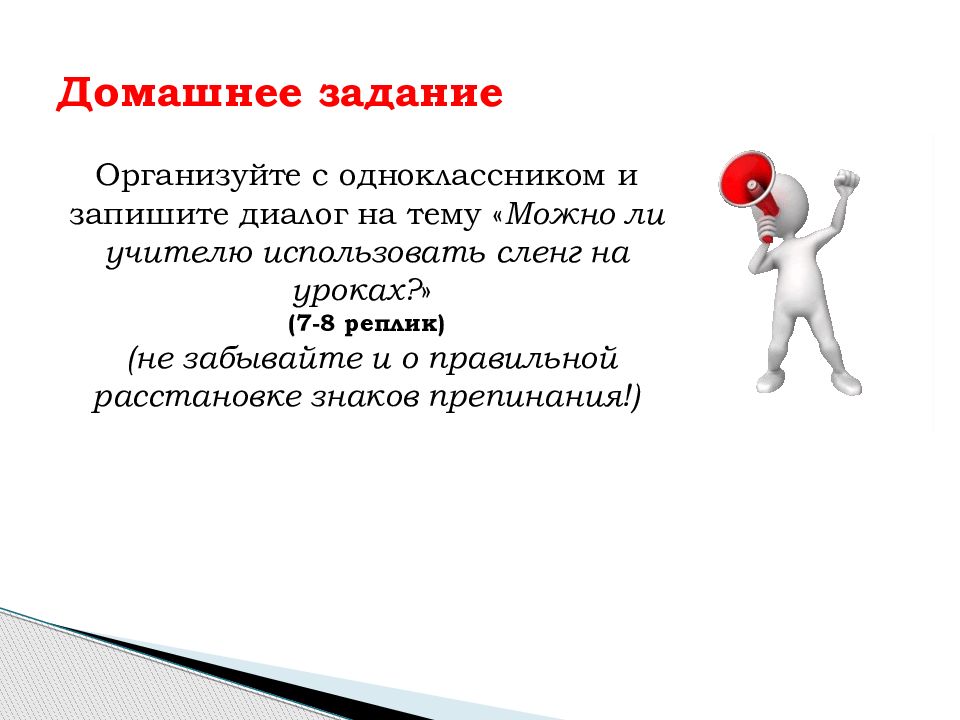 Домашнее задание

Организуйте с одноклассником и запишите диалог на тему «Можно ли учителю использовать сленг на уроках?»
(7-8 реплик)
(не забывайте и о правильной расстановке знаков препинания!)